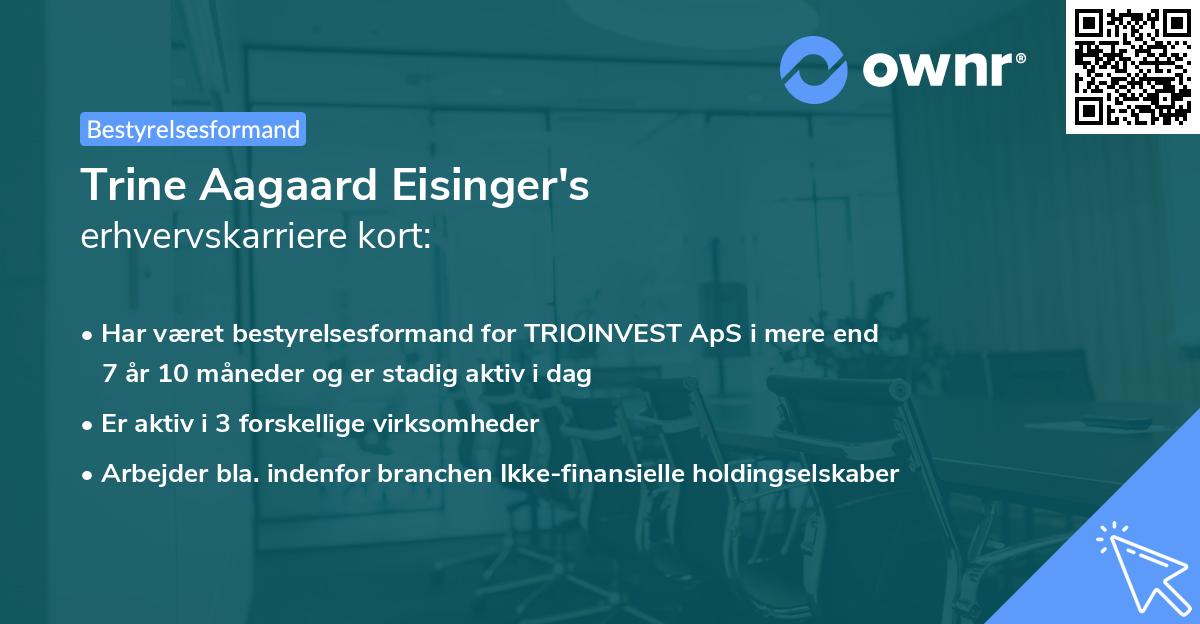 ownr®

Bestyrelsesformand

Trine Aagaard Eisinger's erhvervskarriere kort:

• Har været bestyrelsesformand for TRIOINVEST ApS i mere end 7 år 10 måneder og er stadig aktiv i dag

• Er aktiv i 3 forskellige virksomheder

• Arbejder bla. indenfor branchen Ikke-finansielle holdingselskaber